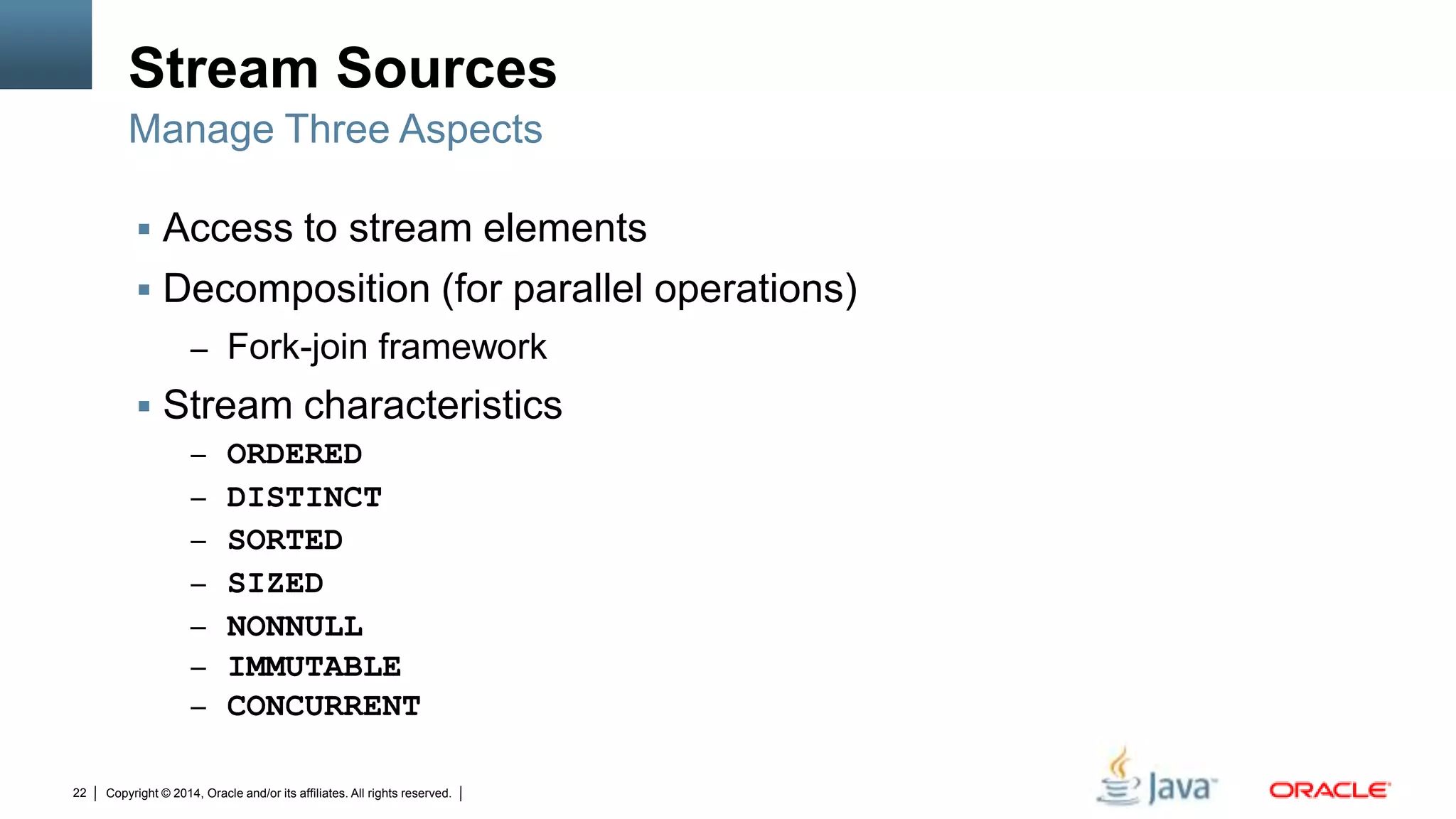 Stream Sources

Manage Three Aspects

▪ Access to stream elements
▪ Decomposition (for parallel operations)
– Fork-join framework
▪ Stream characteristics
– ORDERED
– DISTINCT
– SORTED
– SIZED
– NONNULL
– IMMUTABLE
– CONCURRENT

22 | Copyright © 2014, Oracle and/or its affiliates. All rights reserved. |

Java

ORACLE